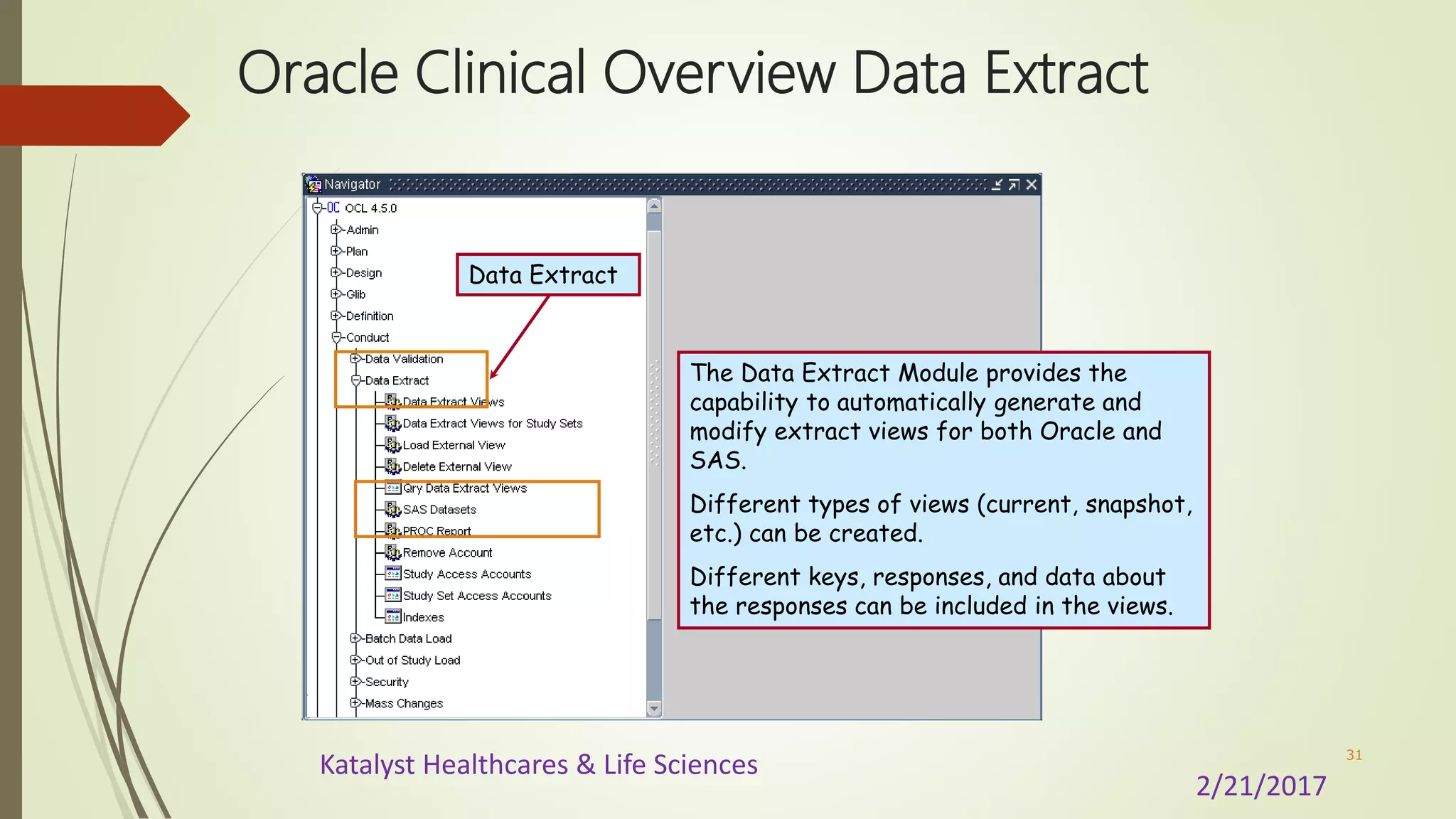 Oracle Clinical Overview Data Extract

Navigator

OC OCL 4.5.0
Admin
Plan
Design
Glib
Definition
Conduct
Data Validation
Data Extract
Data Extract Views
Data Extract Views for Study Sets
Load External View
Delete External View
Qry Data Extract Views
SAS Datasets
PROC Report
Remove Account
Study Access Accounts
Study Set Access Accounts
Indexes
Batch Data Load
Out of Study Load
Security
Mass Changes

Data Extract

The Data Extract Module provides the capability to automatically generate and modify extract views for both Oracle and SAS.

Different types of views (current, snapshot, etc.) can be created.

Different keys, responses, and data about the responses can be included in the views.

Katalyst Healthcares & Life Sciences

31

2/21/2017